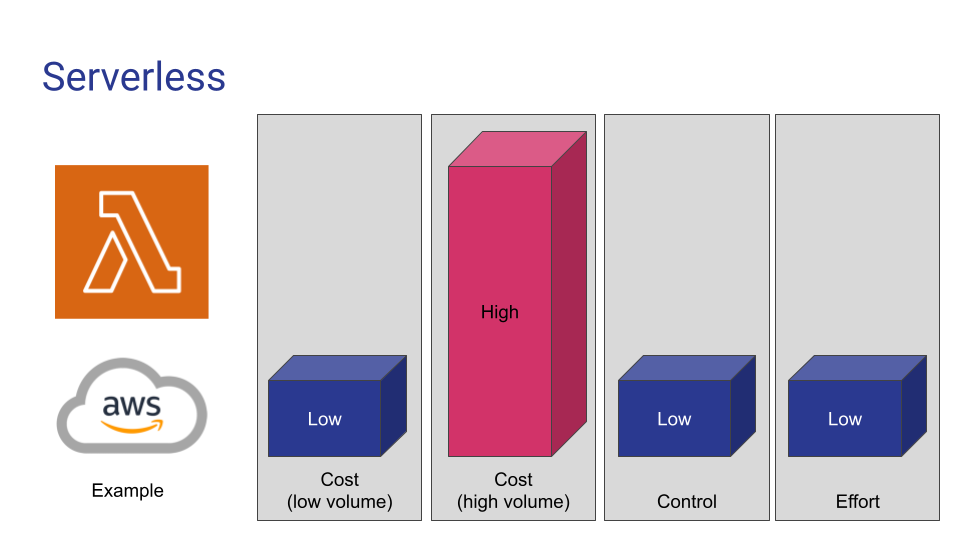 Serverless

aws

Example

Low

Cost
(low volume)

High

Cost
(high volume)

Low

Control

Low

Effort